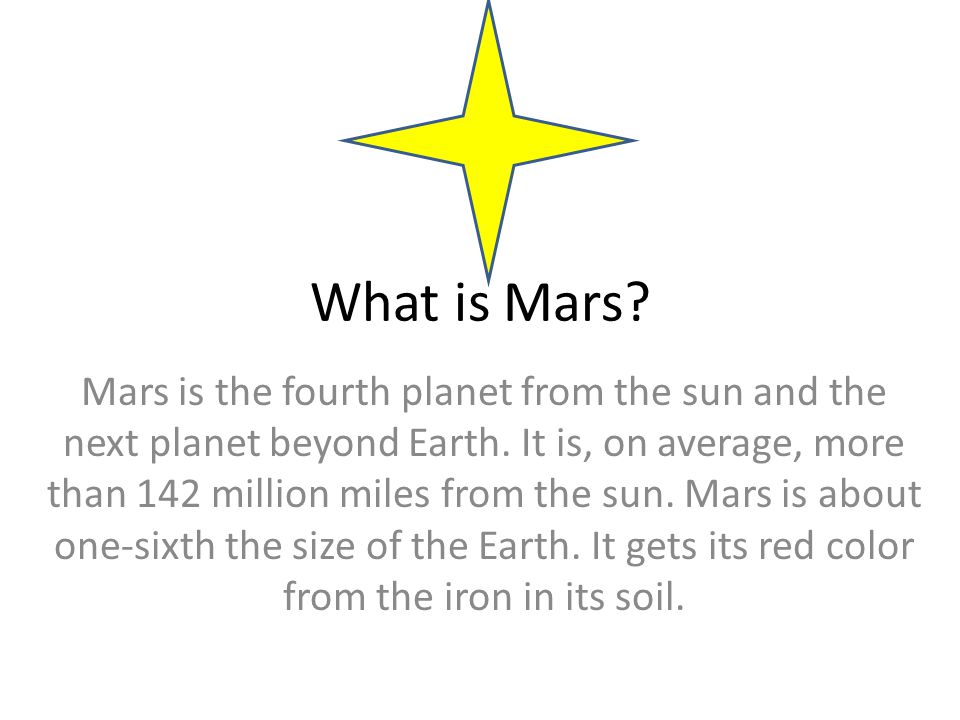 What is Mars?

Mars is the fourth planet from the sun and the next planet beyond Earth. It is, on average, more than 142 million miles from the sun. Mars is about one-sixth the size of the Earth. It gets its red color from the iron in its soil.